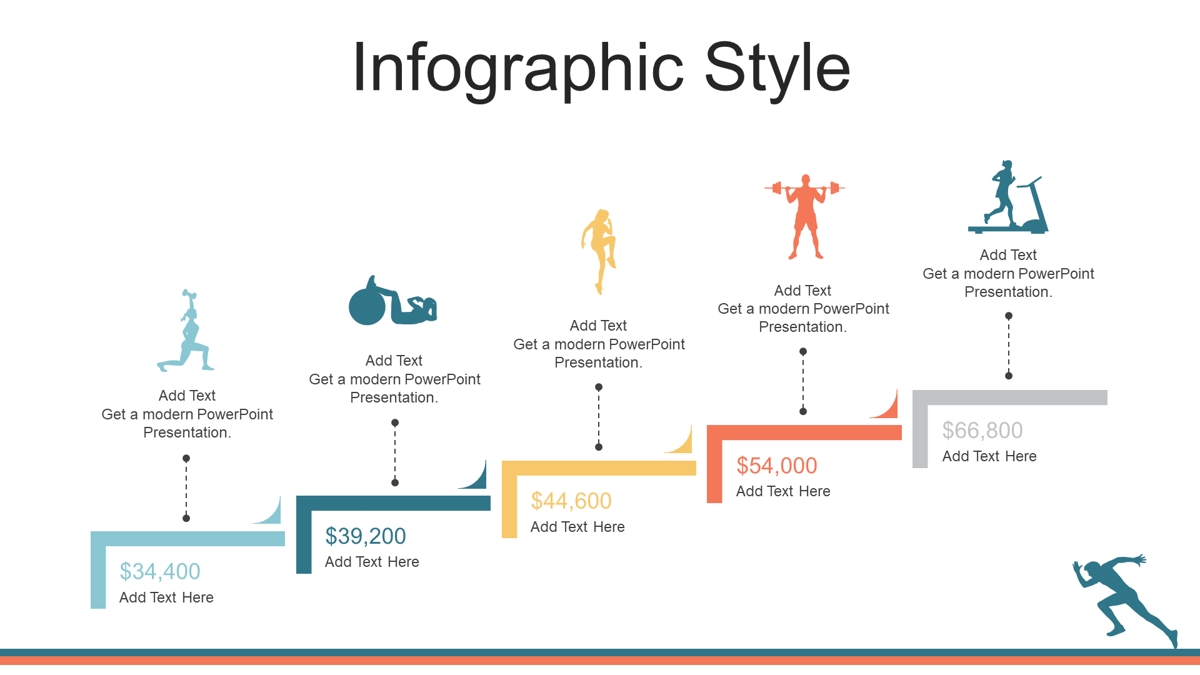 Infographic Style

Add Text
Get a modern PowerPoint Presentation.

$34,400
Add Text Here

Add Text
Get a modern PowerPoint Presentation.

$39,200
Add Text Here

Add Text
Get a modern PowerPoint Presentation.

$44,600
Add Text Here

Add Text
Get a modern PowerPoint Presentation.

$54,000
Add Text Here

Add Text
Get a modern PowerPoint Presentation.

$66,800
Add Text Here